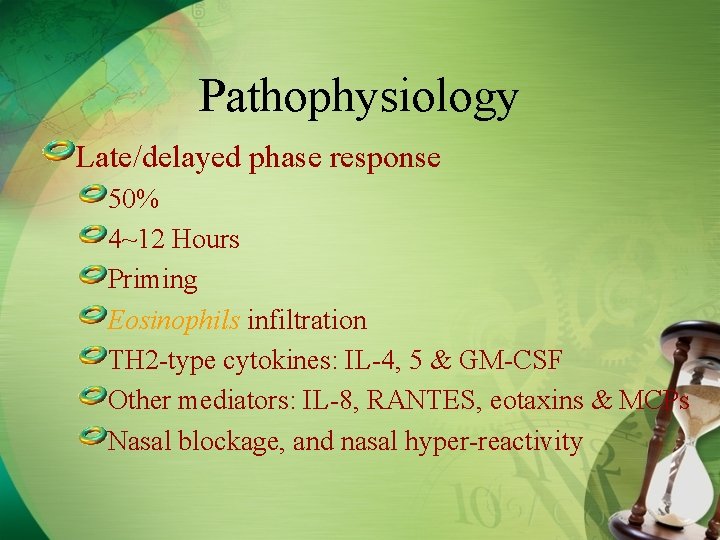 Pathophysiology

Late/delayed phase response

50%

4~12 Hours

Priming

Eosinophils infiltration

TH2-type cytokines: IL-4, 5 & GM-CSF

Other mediators: IL-8, RANTES, eotaxins & MCPs

Nasal blockage, and nasal hyper-reactivity